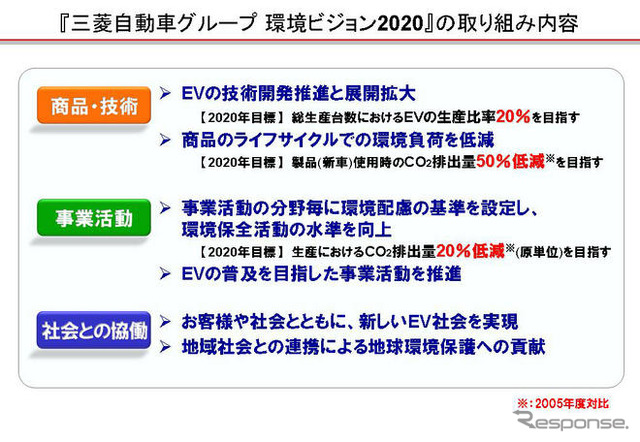 『三菱自動車グループ 環境ビジョン2020』の取り組み内容

商品・技術

➢ EVの技術開発推進と展開拡大

【2020年目標】 総生産台数におけるEVの生産比率20%を目指す

➢ 商品のライフサイクルでの環境負荷を低減

【2020年目標】 製品(新車)使用時の$CO_2$排出量50%低減※を目指す

事業活動

➢ 事業活動の分野毎に環境配慮の基準を設定し、環境保全活動の水準を向上

【2020年目標】 生産における$CO_2$排出量20%低減※(原単位)を目指す

➢ EVの普及を目指した事業活動を推進

社会との協働

➢ お客様や社会とともに、新しいEV社会を実現

➢ 地域社会との連携による地球環境保護への貢献

※：2005年度対比

Response.